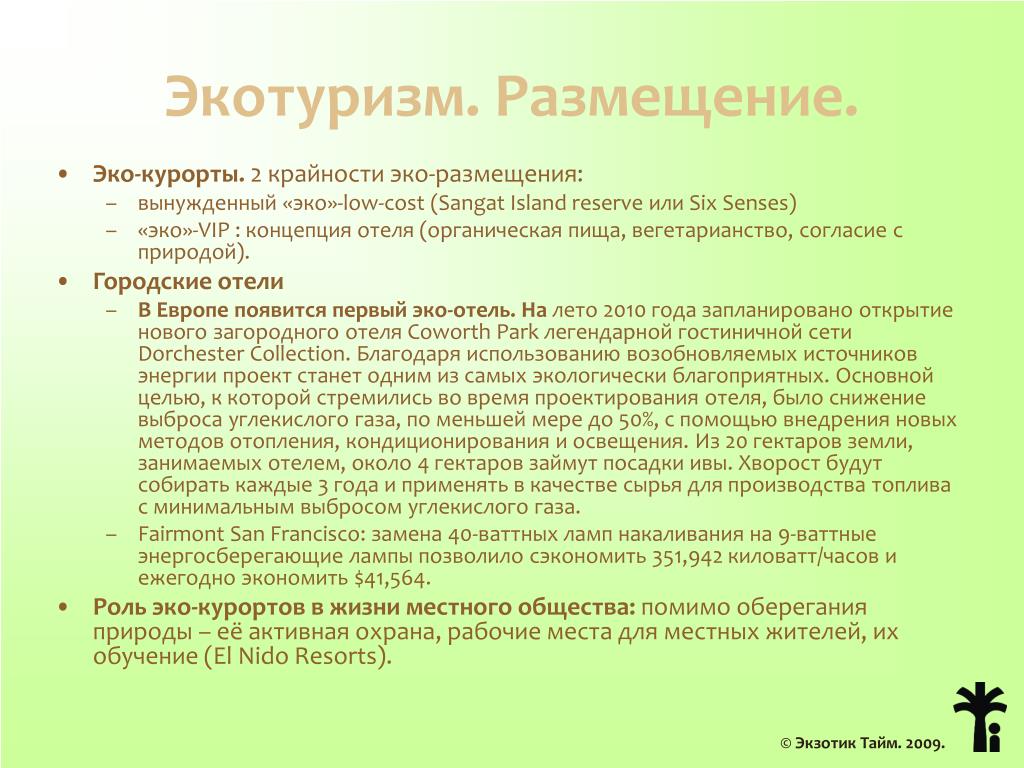 Экотуризм. Размещение.

• Эко-курорты. 2 крайности эко-размещения:
– вынужденный «эко»-low-cost (Sangat Island reserve или Six Senses)
– «эко»-VIP : концепция отеля (органическая пища, вегетарианство, согласие с природой).

• Городские отели
– В Европе появится первый эко-отель. На лето 2010 года запланировано открытие нового загородного отеля Coworth Park легендарной гостиничной сети Dorchester Collection. Благодаря использованию возобновляемых источников энергии проект станет одним из самых экологически благоприятных. Основной целью, к которой стремились во время проектирования отеля, было снижение выброса углекислого газа, по меньшей мере до 50%, с помощью внедрения новых методов отопления, кондиционирования и освещения. Из 20 гектаров земли, занимаемых отелем, около 4 гектаров займут посадки ивы. Хворост будут собирать каждые 3 года и применять в качестве сырья для производства топлива с минимальным выбросом углекислого газа.
– Fairmont San Francisco: замена 40-ваттных ламп накаливания на 9-ваттные энергосберегающие лампы позволило сэкономить 351,942 киловатт/часов и ежегодно экономить $41,564.

• Роль эко-курортов в жизни местного общества: помимо оберегания природы – её активная охрана, рабочие места для местных жителей, их обучение (El Nido Resorts).

© Экзотик Тайм. 2009.